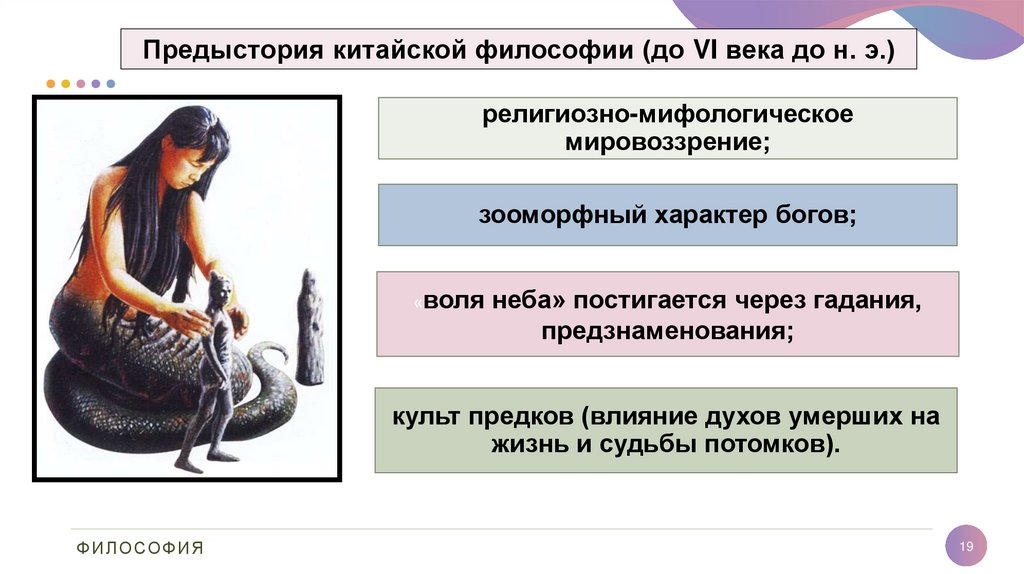 Предыстория китайской философии (до VI века до н. э.)

религиозно-мифологическое мировоззрение;

зооморфный характер богов;

«воля неба» постигается через гадания, предзнаменования;

культ предков (влияние духов умерших на жизнь и судьбы потомков).

ФИЛОСОФИЯ

19